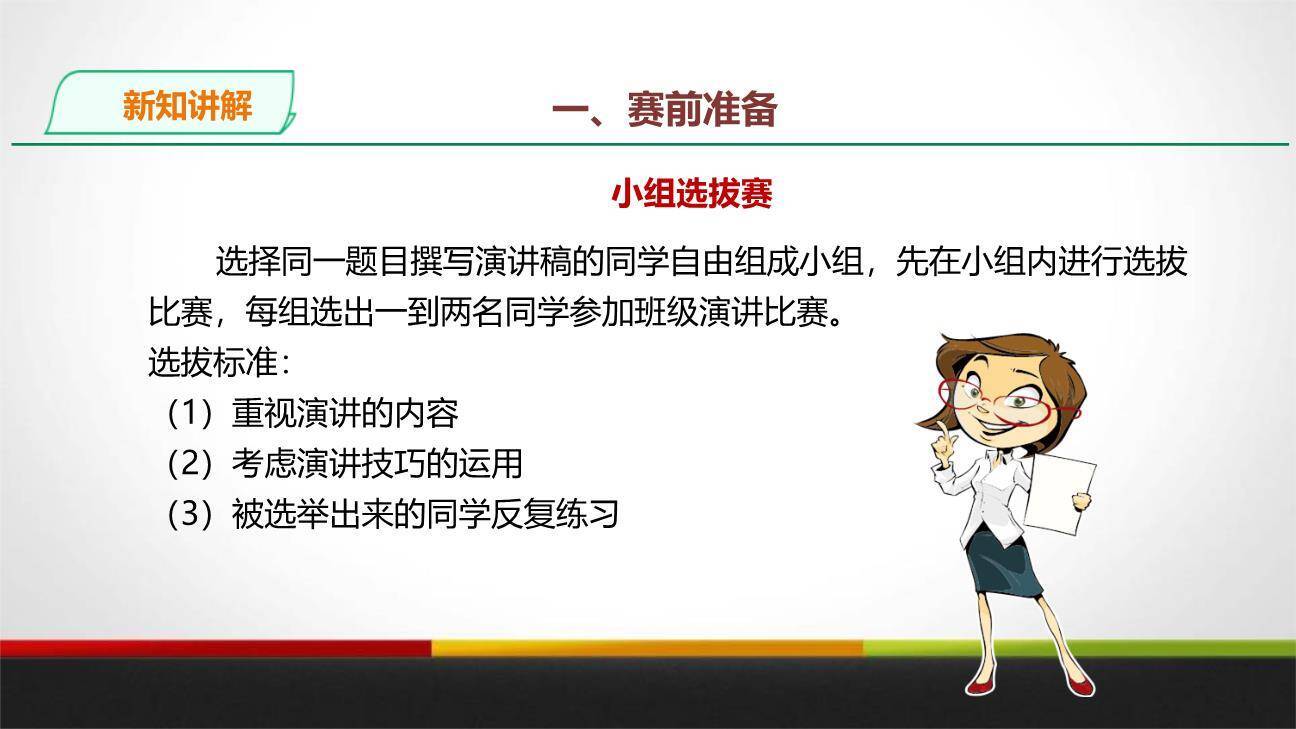 新知讲解

一、赛前准备

小组选拔赛

选择同一题目撰写演讲稿的同学自由组成小组，先在小组内进行选拔比赛，每组选出一到两名同学参加班级演讲比赛。

选拔标准：

（1）重视演讲的内容

（2）考虑演讲技巧的运用

（3）被选举出来的同学反复练习